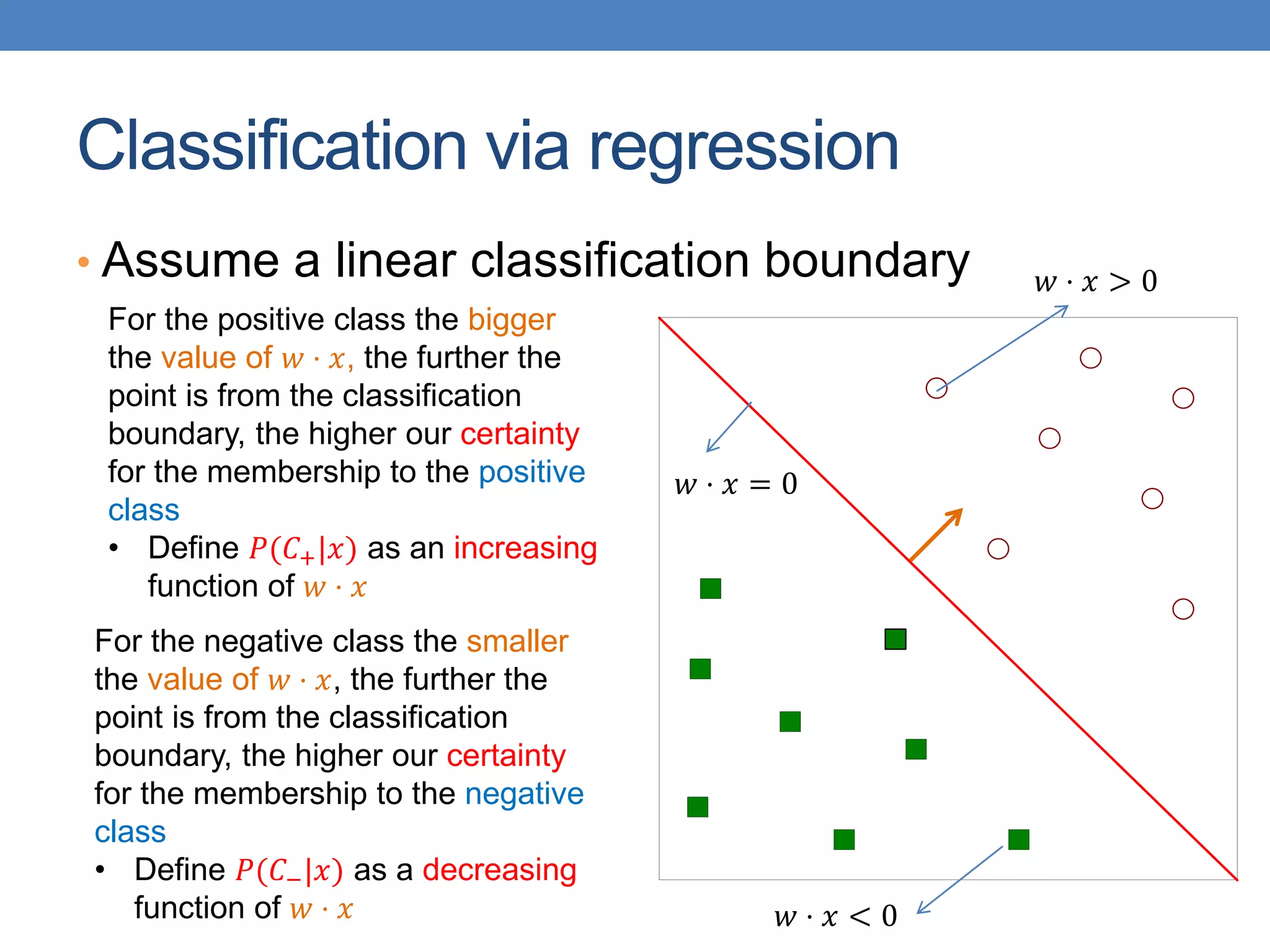 Classification via regression

• Assume a linear classification boundary

For the positive class the bigger the value of $w \cdot x$, the further the point is from the classification boundary, the higher our certainty for the membership to the positive class

• Define $P(C_+|x)$ as an increasing function of $w \cdot x$

For the negative class the smaller the value of $w \cdot x$, the further the point is from the classification boundary, the higher our certainty for the membership to the negative class

• Define $P(C_-|x)$ as a decreasing function of $w \cdot x$

$w \cdot x > 0$

$w \cdot x = 0$

$w \cdot x < 0$